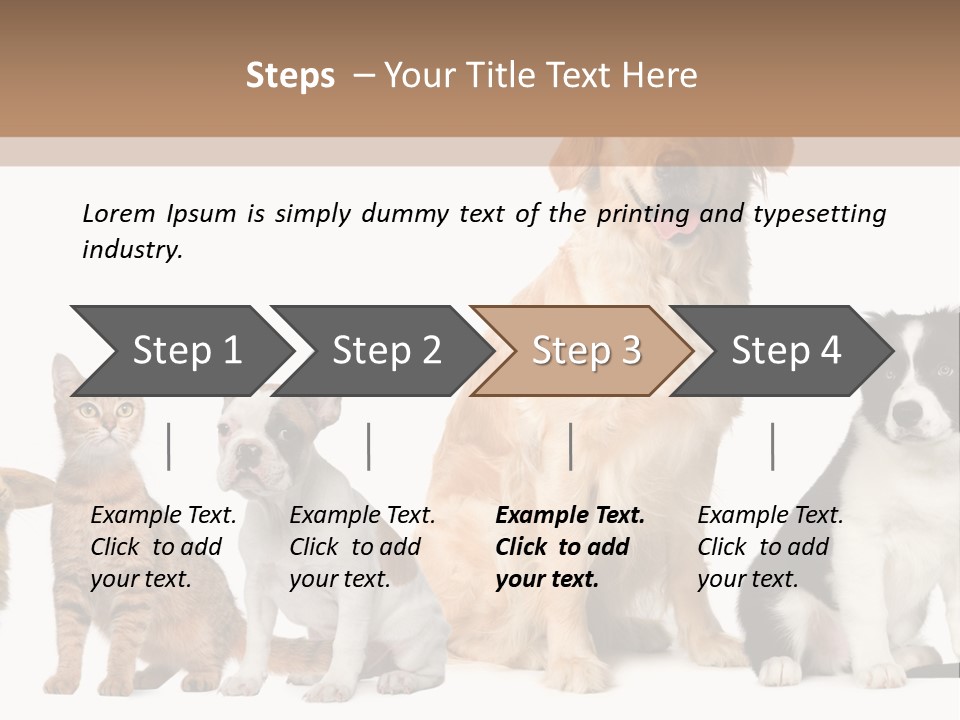 Steps – Your Title Text Here

Lorem Ipsum is simply dummy text of the printing and typesetting industry.

Step 1

Step 2

Step 3

Step 4

Example Text. Click to add your text.

Example Text. Click to add your text.

Example Text. Click to add your text.

Example Text. Click to add your text.